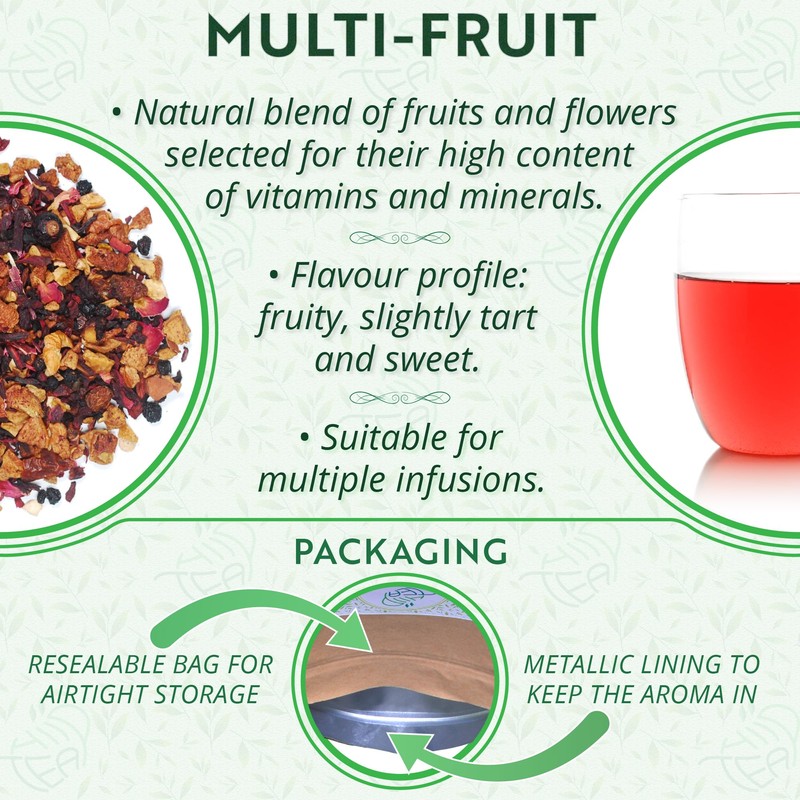 MULTI-FRUIT

• Natural blend of fruits and flowers selected for their high content of vitamins and minerals.

• Flavour profile: fruity, slightly tart and sweet.

• Suitable for multiple infusions.

PACKAGING

RESEALABLE BAG FOR AIRTIGHT STORAGE

METALLIC LINING TO KEEP THE AROMA IN